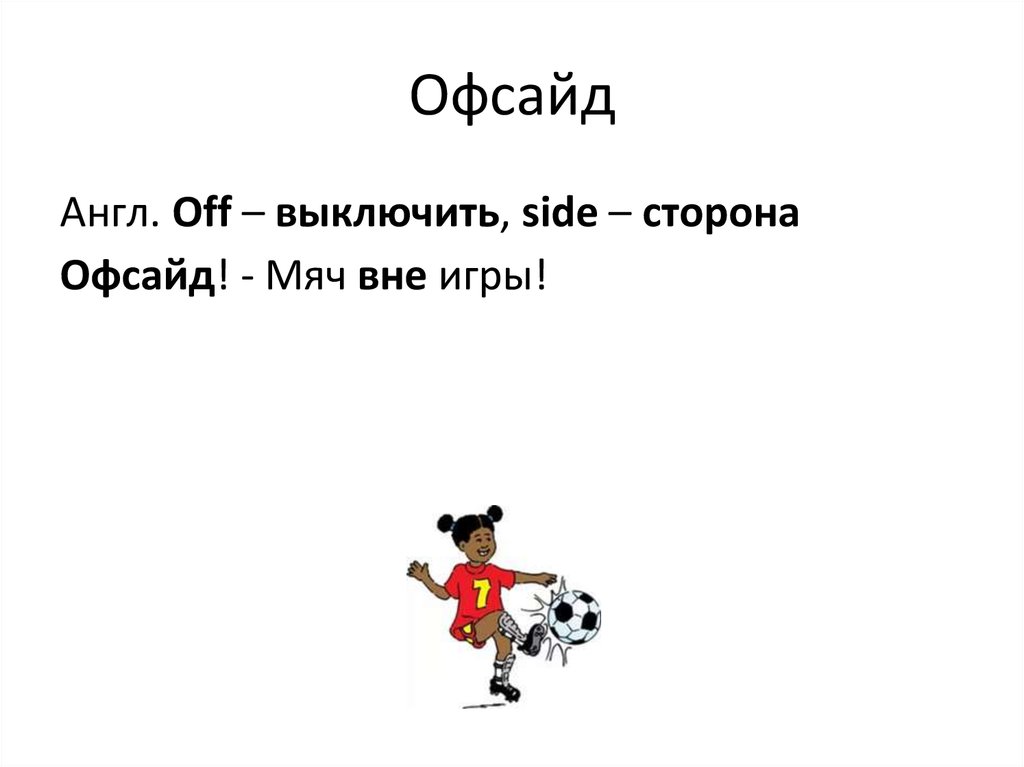 Офсайд

Англ. Off – выключить, side – сторона

Офсайд! - Мяч вне игры!

7